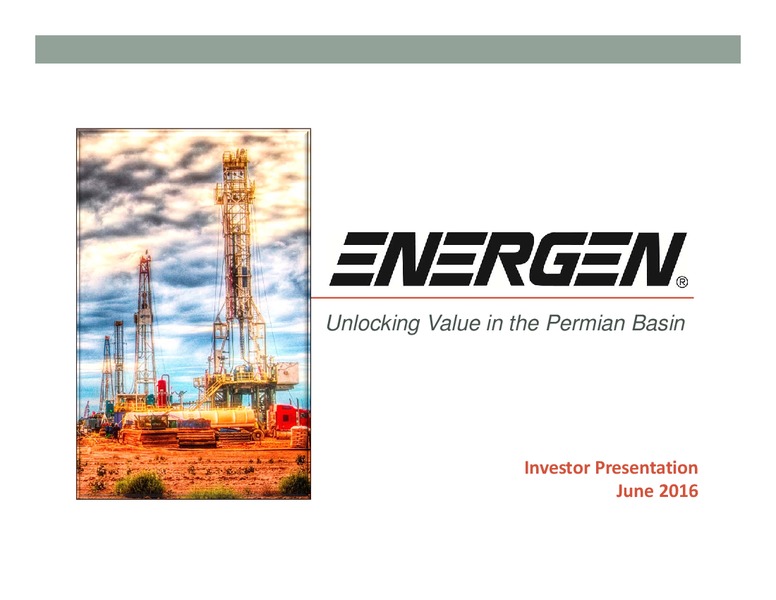 ENERGEN®

Unlocking Value in the Permian Basin

Investor Presentation
June 2016